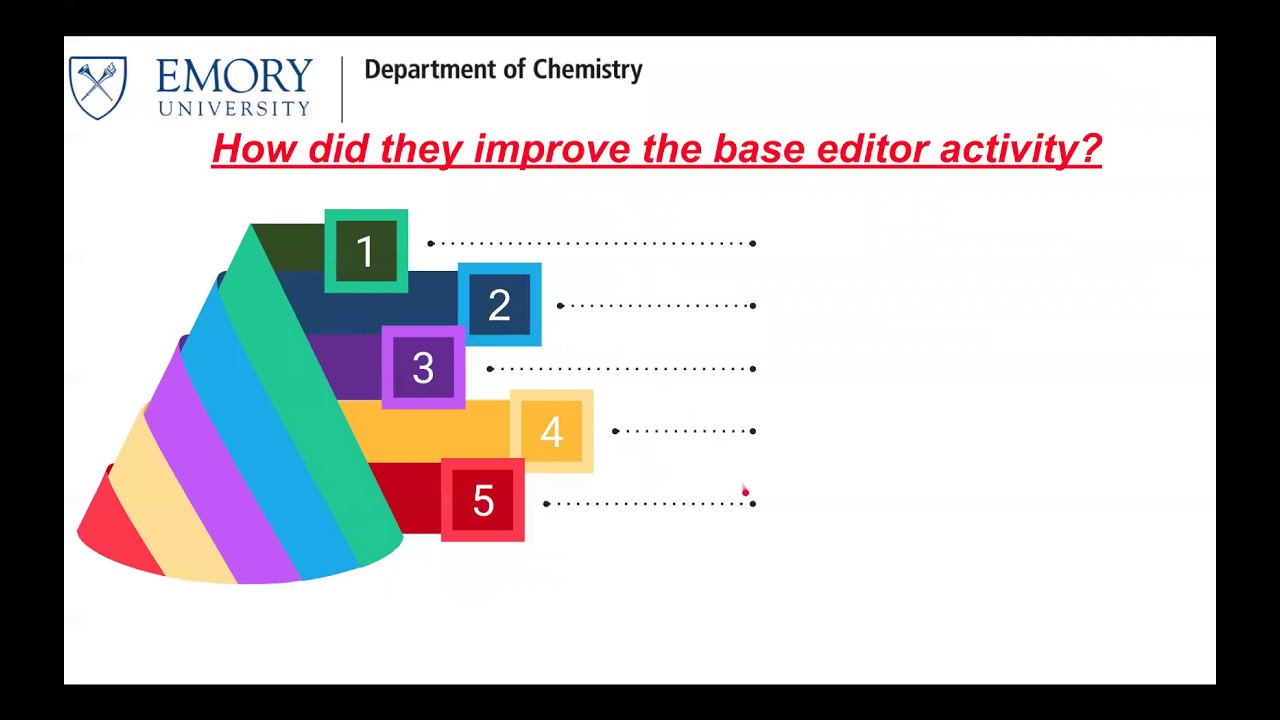 EMORY UNIVERSITY

Department of Chemistry

How did they improve the base editor activity?

1

2

3

4

5